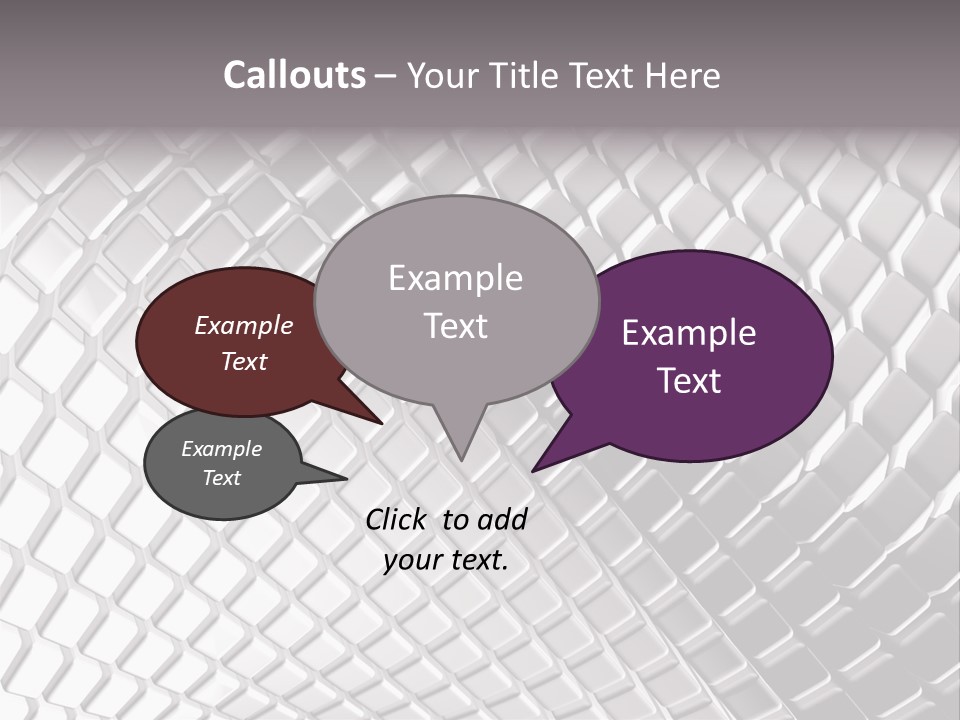 Callouts – Your Title Text Here

Example Text

Example Text

Example Text

Example Text

Click to add your text.